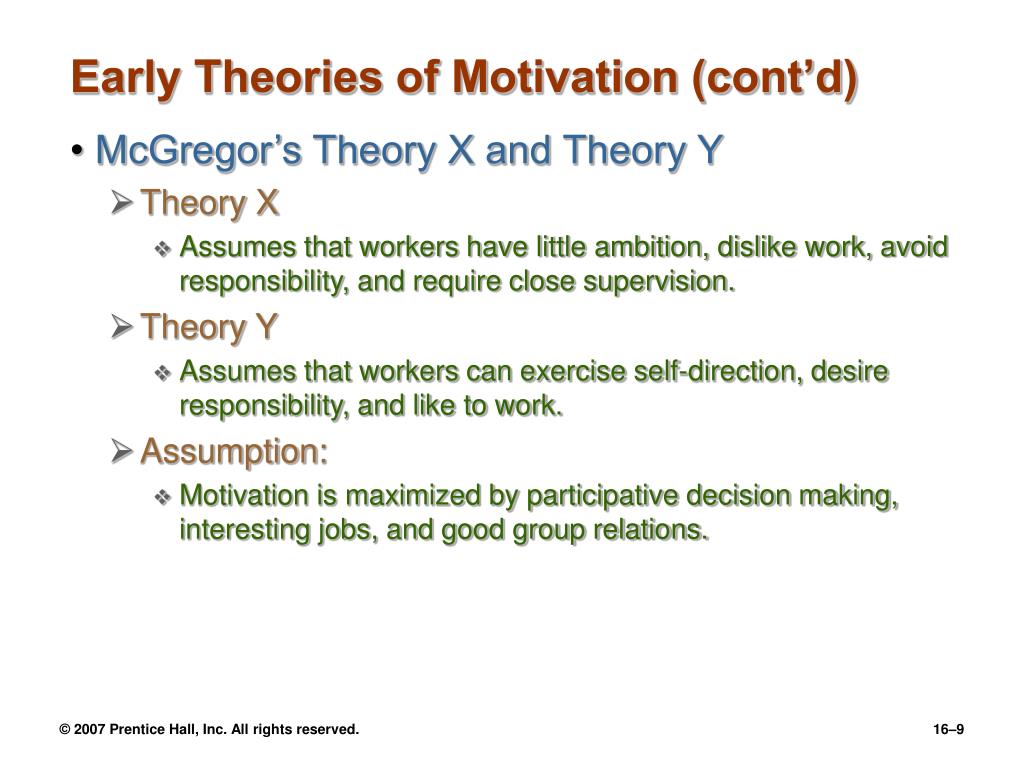 Early Theories of Motivation (cont’d)

• McGregor’s Theory X and Theory Y

➢ Theory X

❖ Assumes that workers have little ambition, dislike work, avoid responsibility, and require close supervision.

➢ Theory Y

❖ Assumes that workers can exercise self-direction, desire responsibility, and like to work.

➢ Assumption:

❖ Motivation is maximized by participative decision making, interesting jobs, and good group relations.

© 2007 Prentice Hall, Inc. All rights reserved.

16–9